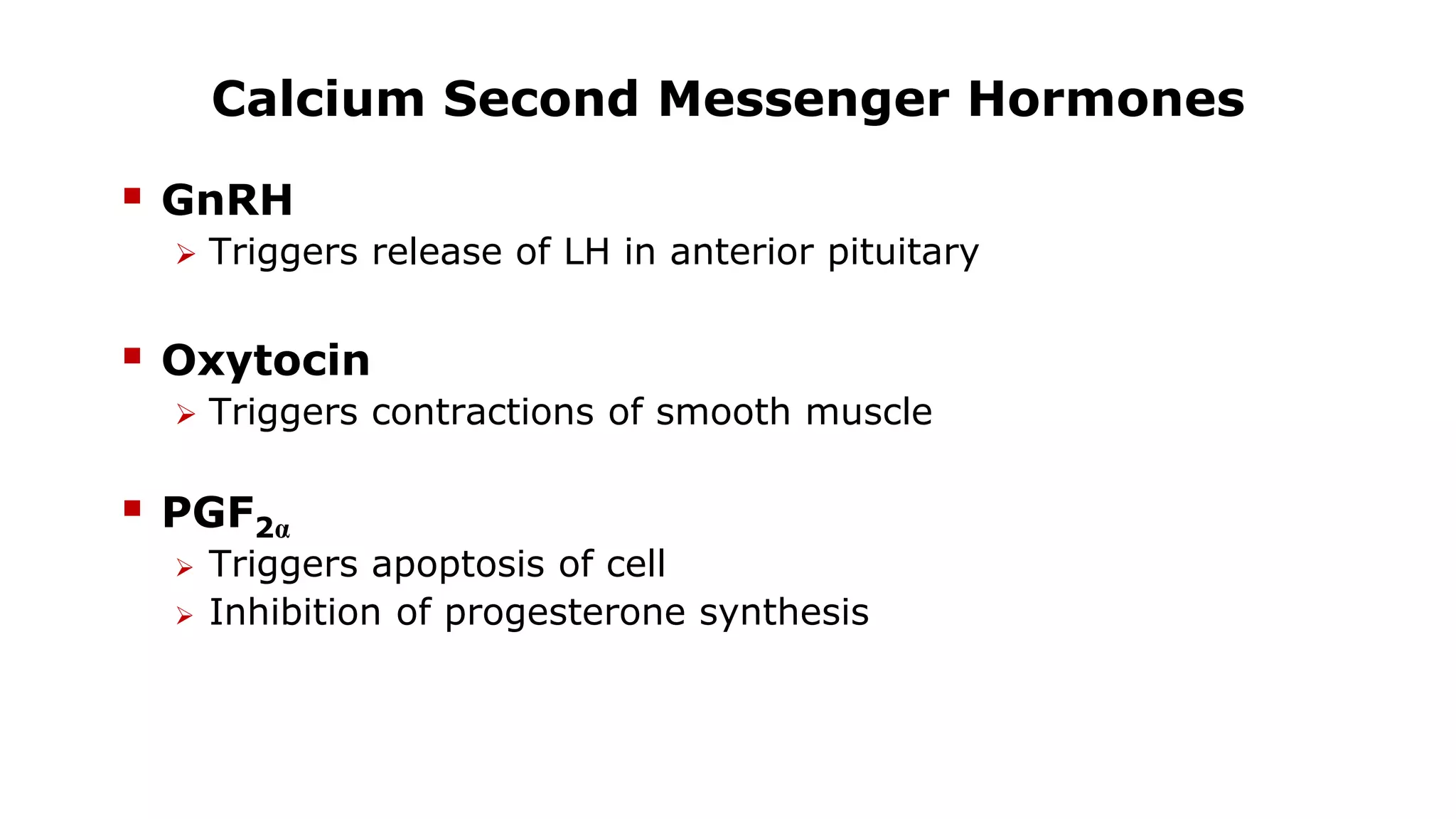 Calcium Second Messenger Hormones

▪ GnRH
➢ Triggers release of LH in anterior pituitary

▪ Oxytocin
➢ Triggers contractions of smooth muscle

▪ $PGF_{2\alpha}$
➢ Triggers apoptosis of cell
➢ Inhibition of progesterone synthesis